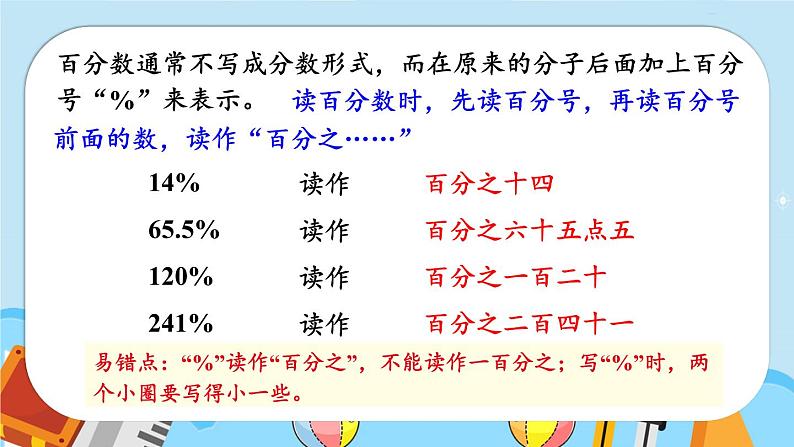 百分数通常不写成分数形式，而在原来的分子后面加上百分号“%”来表示。 读百分数时，先读百分号，再读百分号前面的数，读作“百分之……”

14% 读作 百分之十四

65.5% 读作 百分之六十五点五

120% 读作 百分之一百二十

241% 读作 百分之二百四十一

易错点：“%”读作“百分之”，不能读作一百分之；写“%”时，两个小圈要写得小一些。